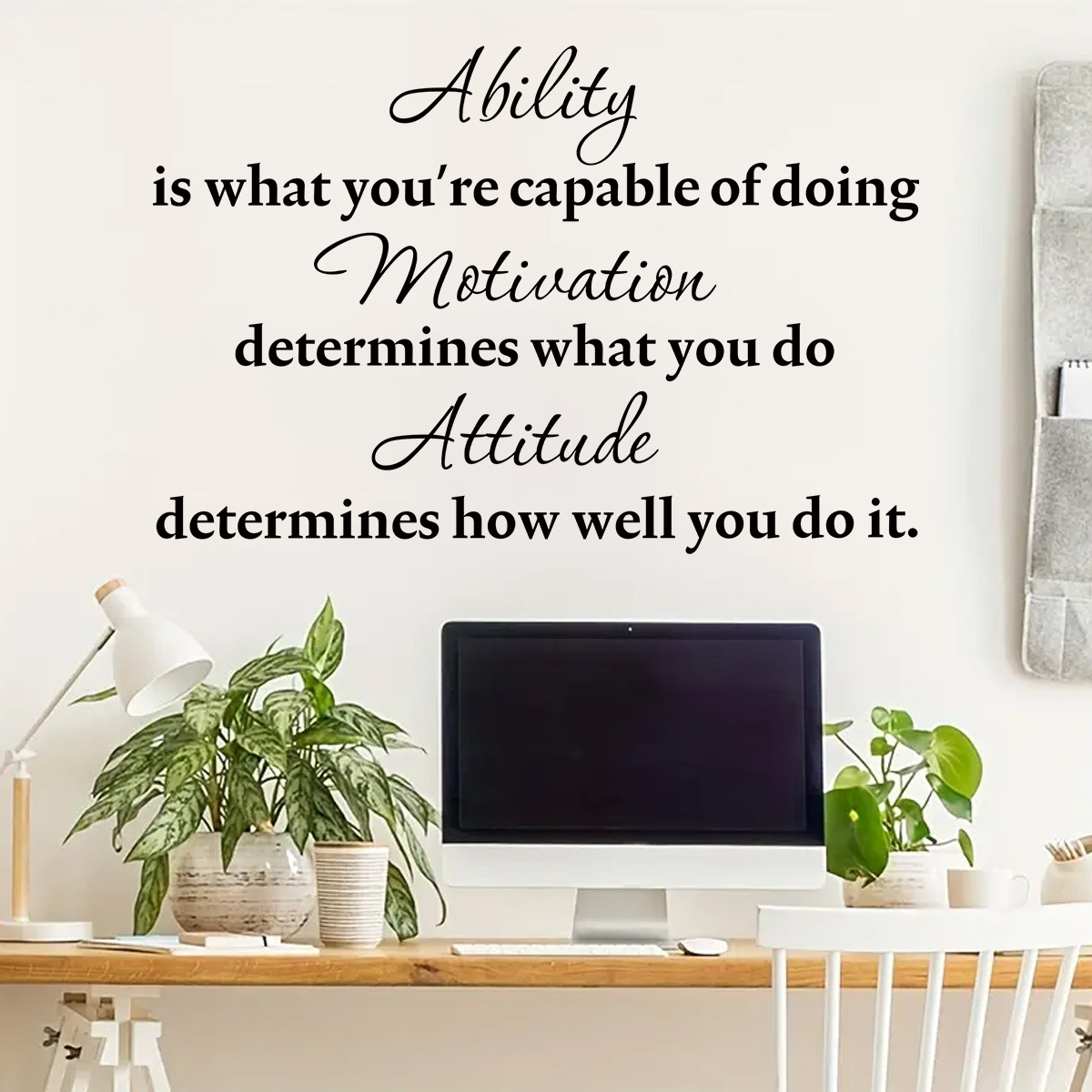 Ability
is what you're capable of doing
Motivation
determines what you do
Attitude
determines how well you do it.